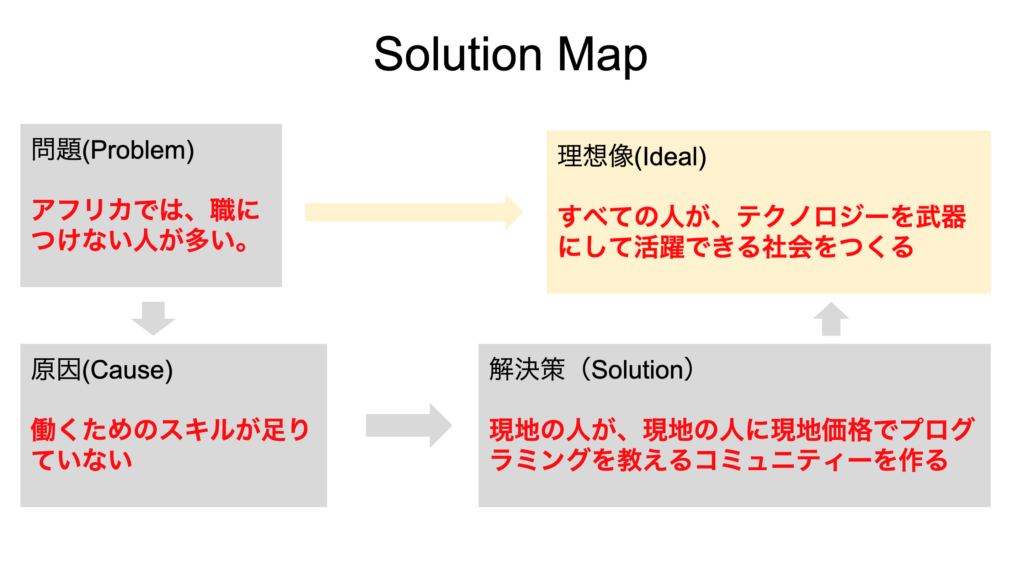 Solution Map

問題(Problem)

アフリカでは、職につけない人が多い。

理想像(Ideal)

すべての人が、テクノロジーを武器にして活躍できる社会をつくる

原因(Cause)

働くためのスキルが足りていない

解決策（Solution）

現地の人が、現地の人に現地価格でプログラミングを教えるコミュニティーを作る